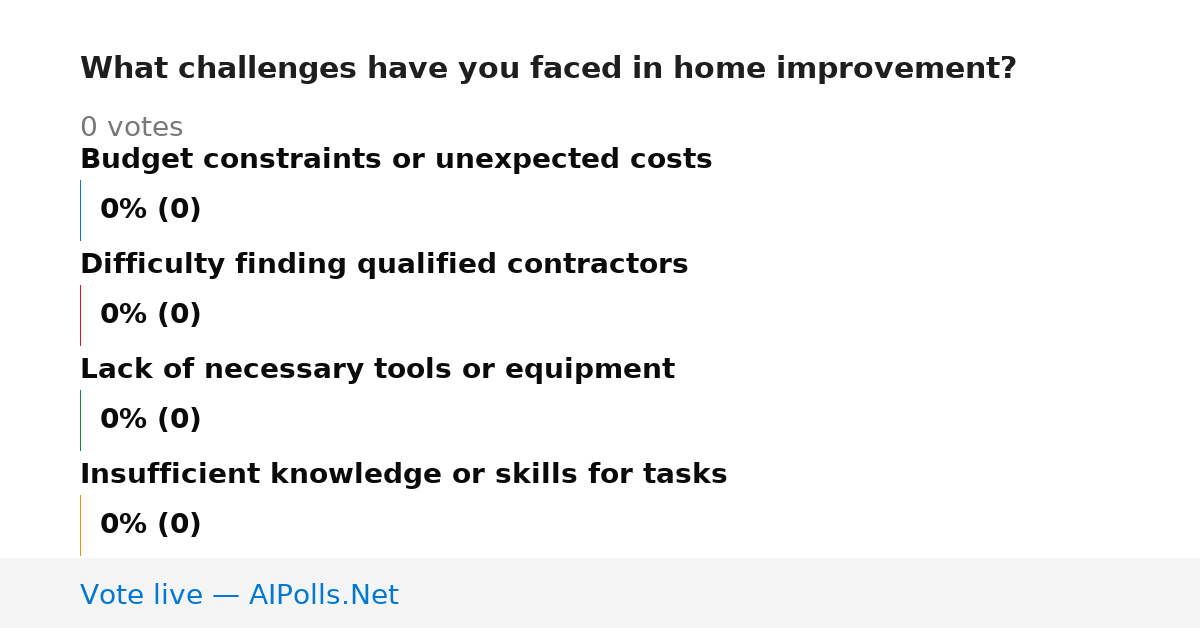 What challenges have you faced in home improvement?

0 votes

Budget constraints or unexpected costs

0% (0)

Difficulty finding qualified contractors

0% (0)

Lack of necessary tools or equipment

0% (0)

Insufficient knowledge or skills for tasks

0% (0)

Vote live — AIPolls.Net